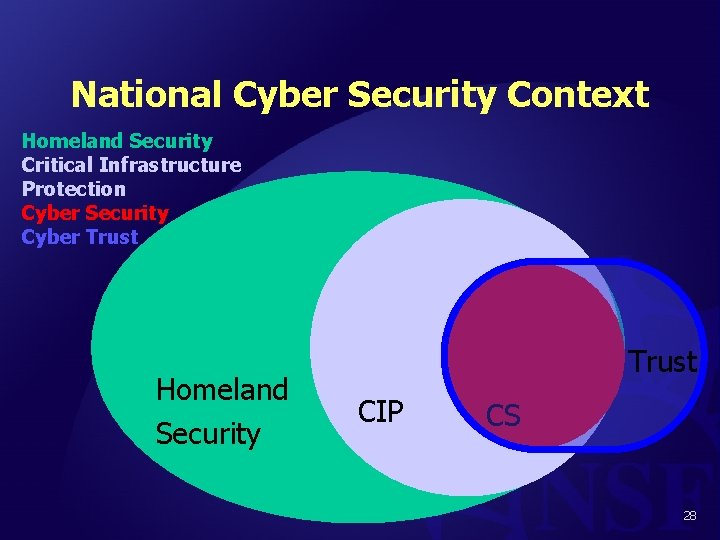 National Cyber Security Context

Homeland Security
Critical Infrastructure Protection
Cyber Security
Cyber Trust

Homeland Security

CIP

CS

Trust

NSF

28